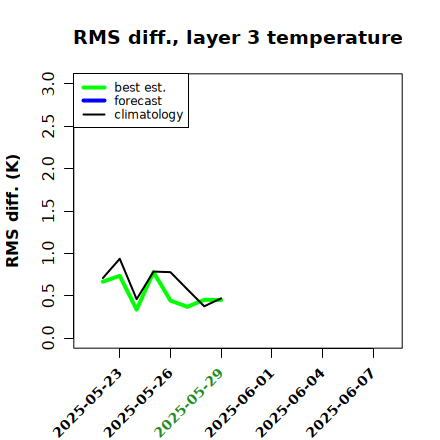 RMS diff., layer 3 temperature

best est.
forecast
climatology

RMS diff. (K)

3.0
2.5
2.0
1.5
1.0
0.5
0.0

2025-05-23
2025-05-26
2025-05-29
2025-06-01
2025-06-04
2025-06-07